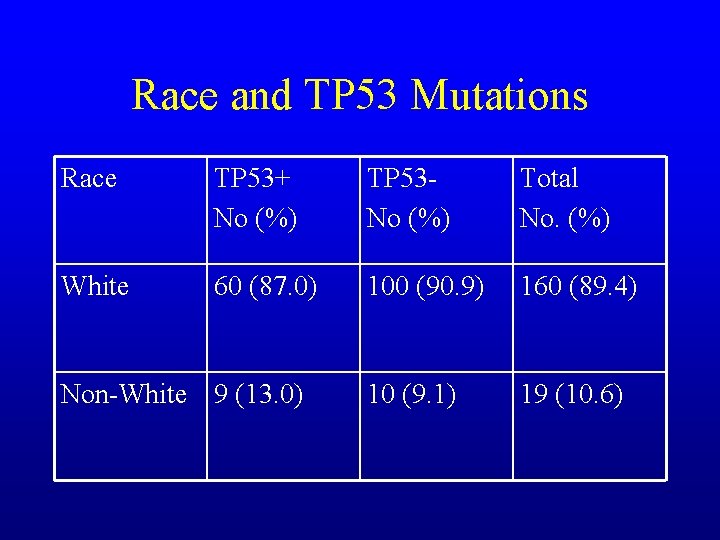 Race and TP53 Mutations

| Race | TP53+ No (%) | TP53- No (%) | Total No. (%) |
|---|---|---|---|
| White | 60 (87.0) | 100 (90.9) | 160 (89.4) |
| Non-White | 9 (13.0) | 10 (9.1) | 19 (10.6) |